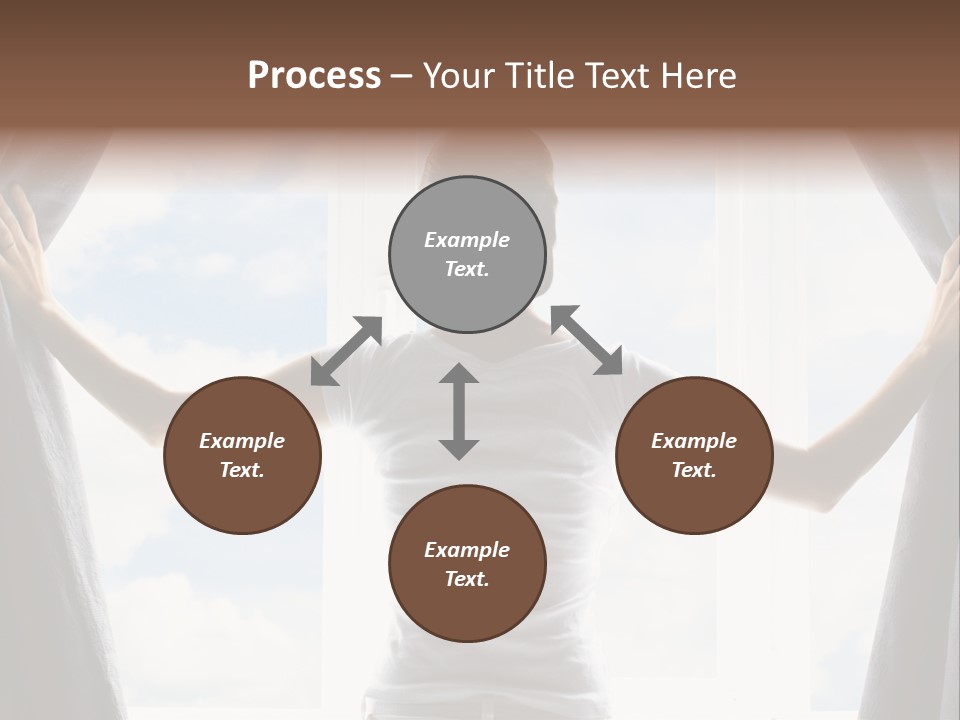 Process – Your Title Text Here

Example Text.

Example Text.

Example Text.

Example Text.